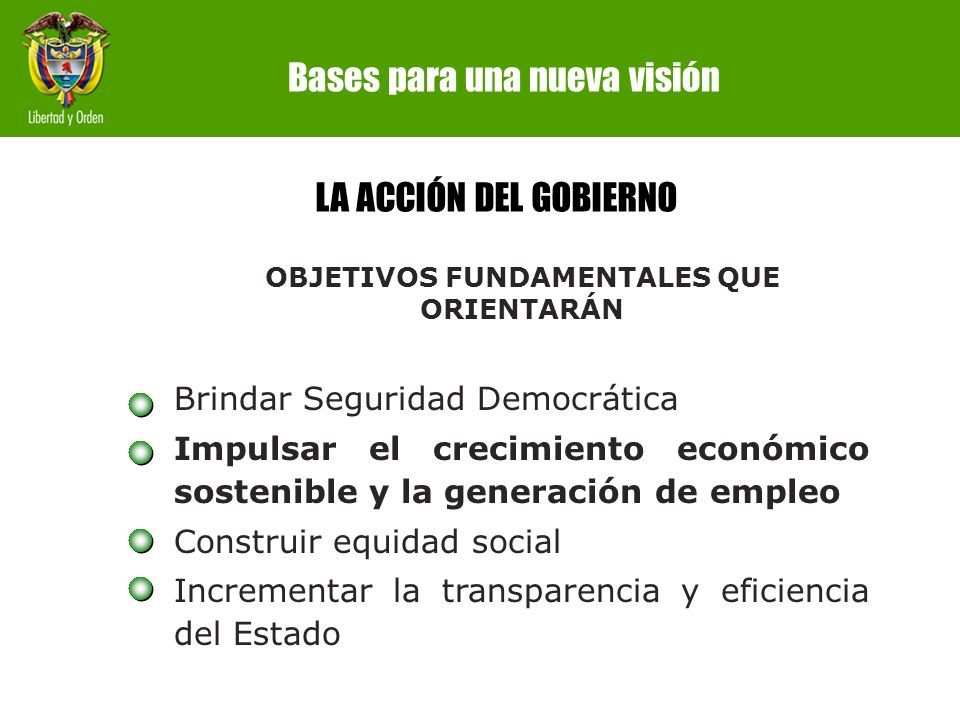 Libertad y Orden

Bases para una nueva visión

LA ACCIÓN DEL GOBIERNO

OBJETIVOS FUNDAMENTALES QUE ORIENTARÁN

Brindar Seguridad Democrática

Impulsar el crecimiento económico sostenible y la generación de empleo

Construir equidad social

Incrementar la transparencia y eficiencia del Estado